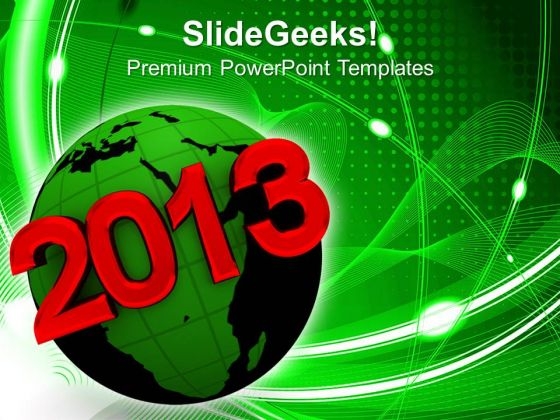 SlideGeeks!
Premium PowerPoint Templates

2013